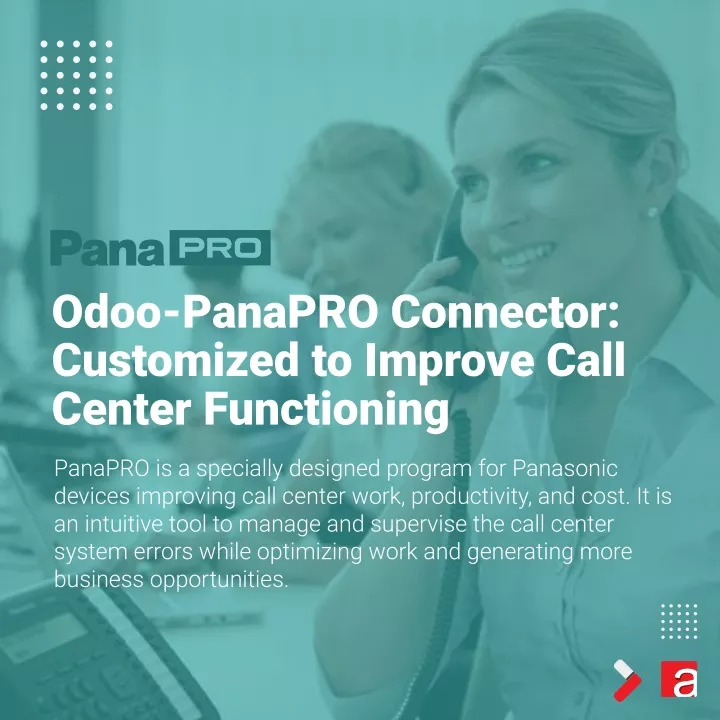 PanaPRO

Odoo-PanaPRO Connector: Customized to Improve Call Center Functioning

PanaPRO is a specially designed program for Panasonic devices improving call center work, productivity, and cost. It is an intuitive tool to manage and supervise the call center system errors while optimizing work and generating more business opportunities.

a